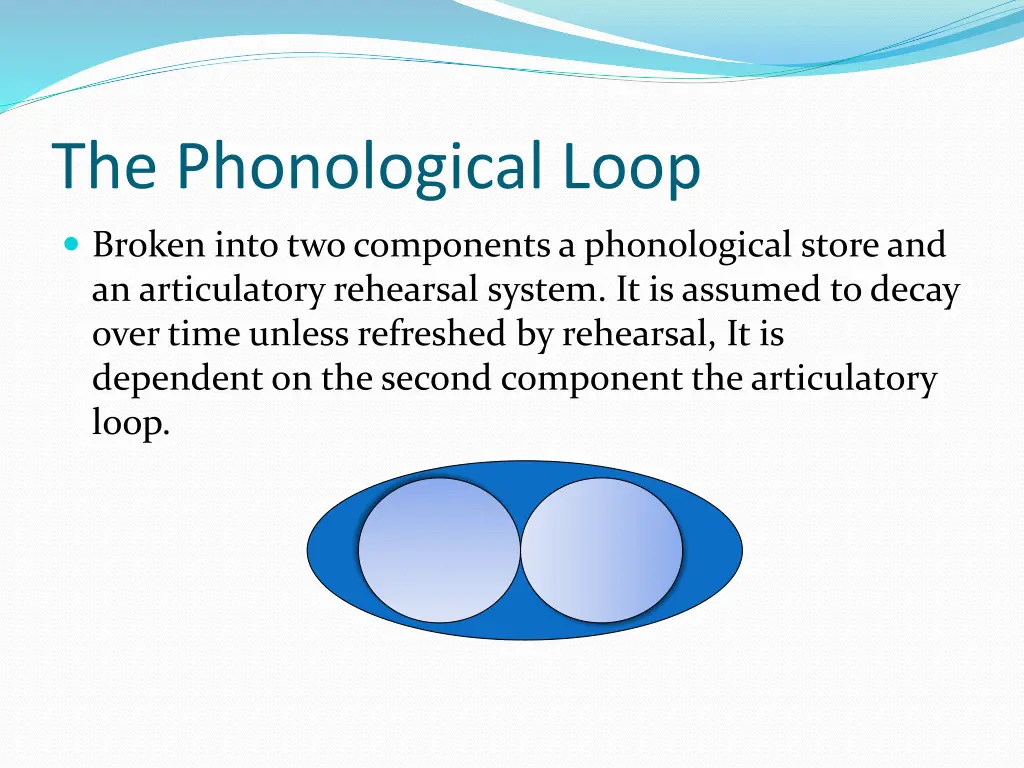 The Phonological Loop

Broken into two components a phonological store and an articulatory rehearsal system. It is assumed to decay over time unless refreshed by rehearsal, It is dependent on the second component the articulatory loop.